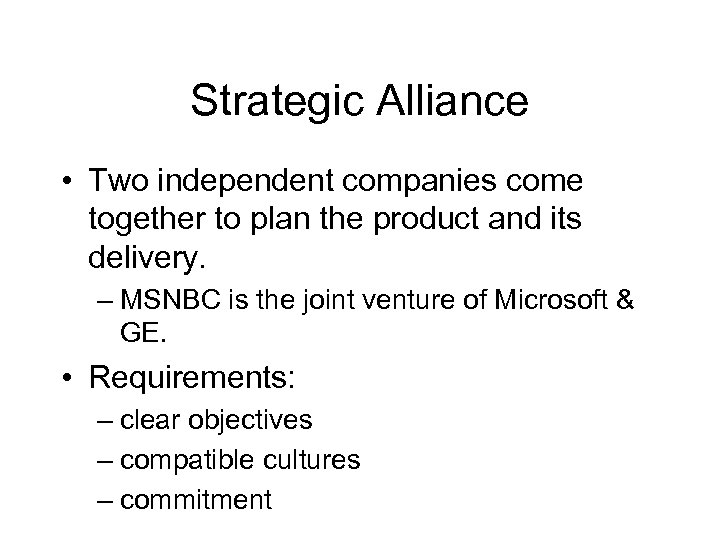 Strategic Alliance

• Two independent companies come together to plan the product and its delivery.

– MSNBC is the joint venture of Microsoft & GE.

• Requirements:

– clear objectives

– compatible cultures

– commitment